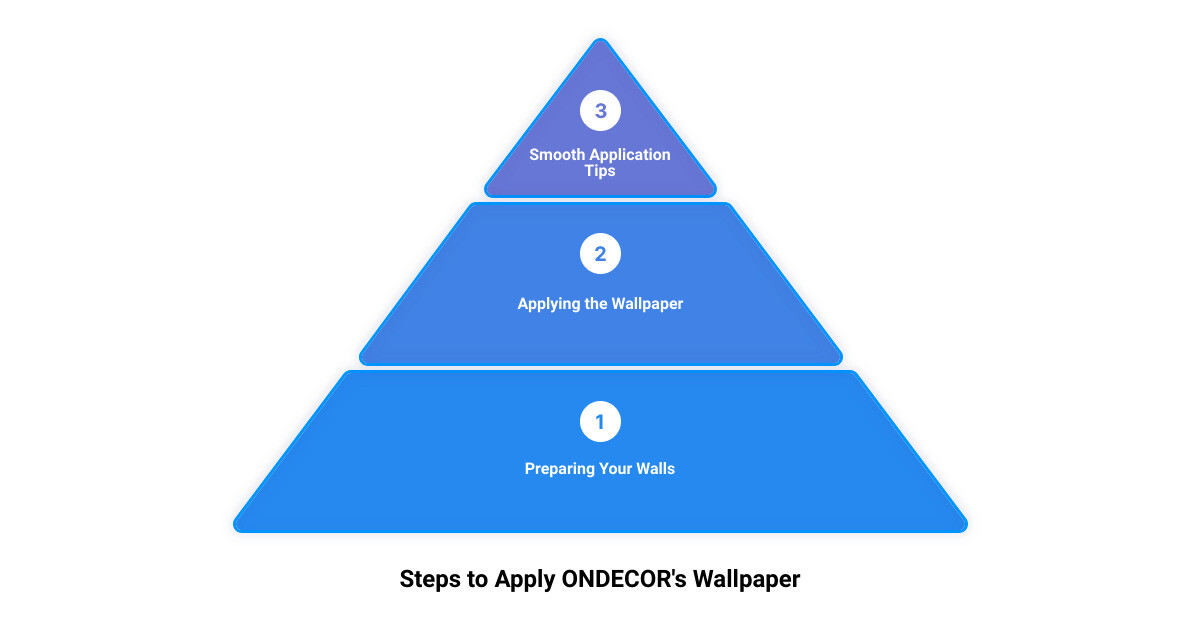 3

Smooth Application Tips

2

Applying the Wallpaper

1

Preparing Your Walls

Steps to Apply ONDECOR's Wallpaper